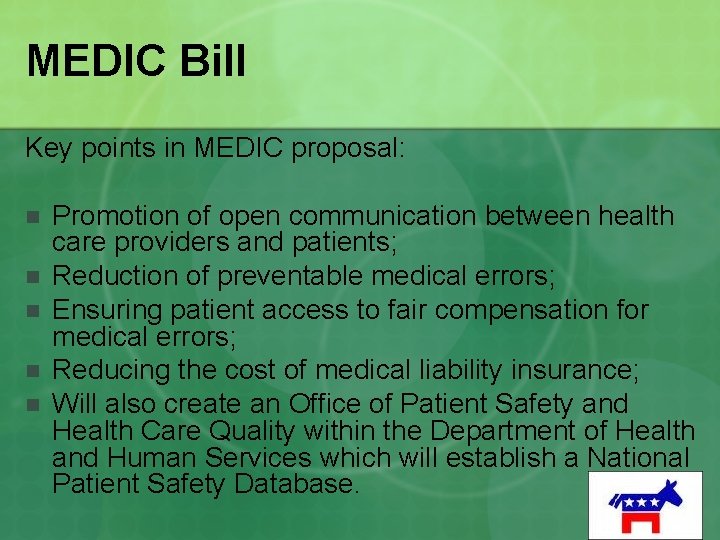 MEDIC Bill

Key points in MEDIC proposal:

- Promotion of open communication between health care providers and patients;
- Reduction of preventable medical errors;
- Ensuring patient access to fair compensation for medical errors;
- Reducing the cost of medical liability insurance;
- Will also create an Office of Patient Safety and Health Care Quality within the Department of Health and Human Services which will establish a National Patient Safety Database.